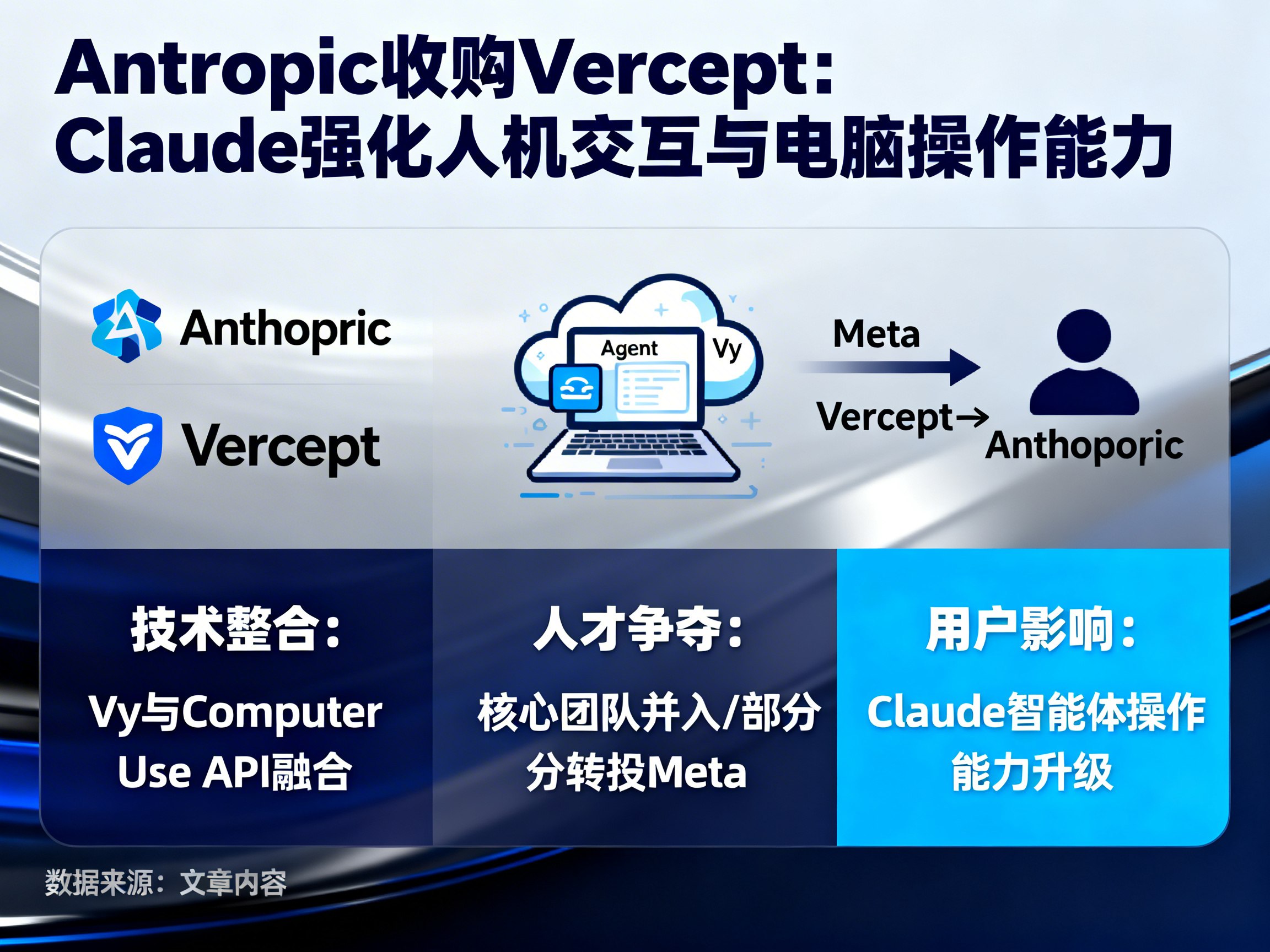 Antropic收购Vercept:
Claude强化人机交互与电脑操作能力

Anthopric

Vercept

Agent

Vy

Meta

Vercept→

Anthoporic

技术整合:

Vy与Computer Use API融合

人才争夺:

核心团队并入/部分分转投Meta

用户影响:

Claude智能体操作能力升级

数据来源：文章内容